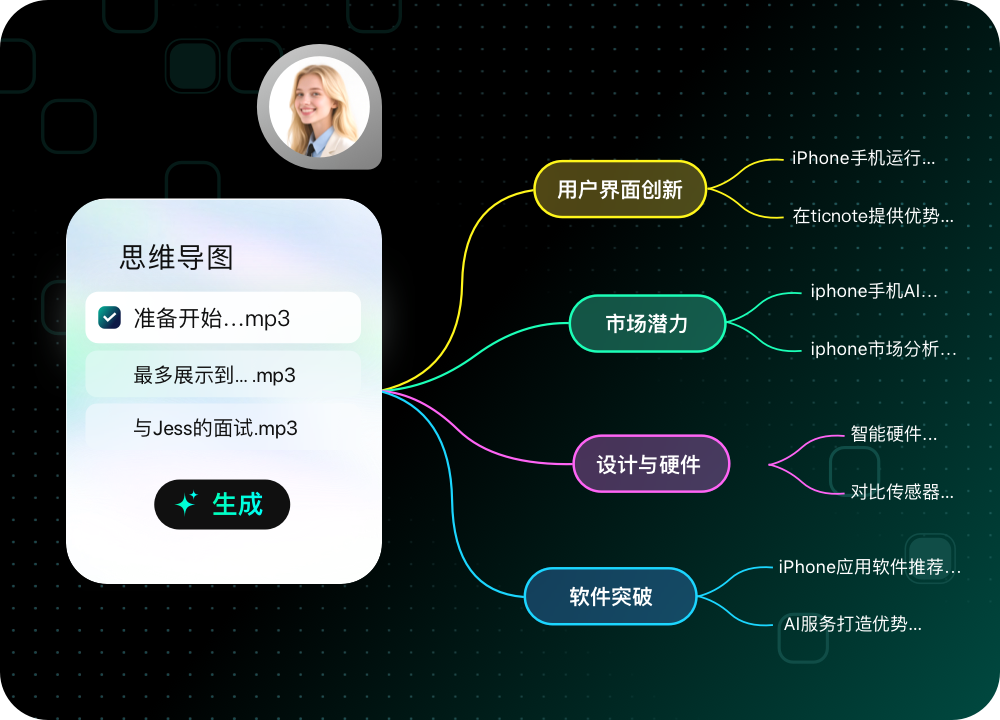 思维导图

准备开始...mp3

最多展示到... .mp3

与Jess的面试.mp3

生成

用户界面创新

iPhone手机运行...

在ticnote提供优势...

市场潜力

iphone手机AI...

iphone市场分析...

设计与硬件

智能硬件...

对比传感器...

软件突破

iPhone应用软件推荐...

AI服务打造优势...